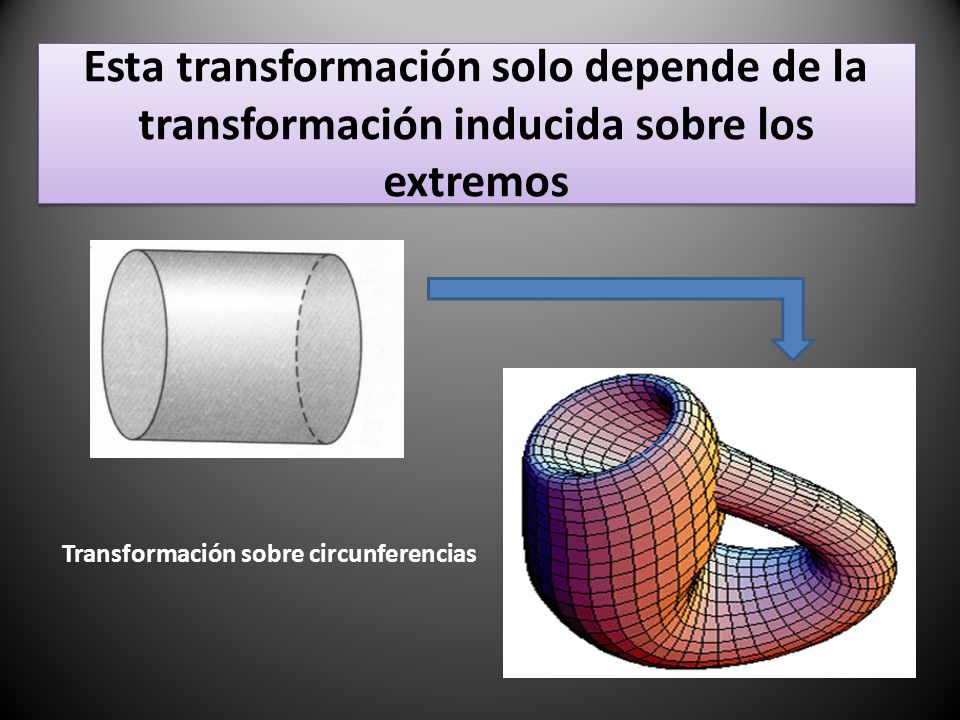 Esta transformación solo depende de la transformación inducida sobre los extremos

Transformación sobre circunferencias